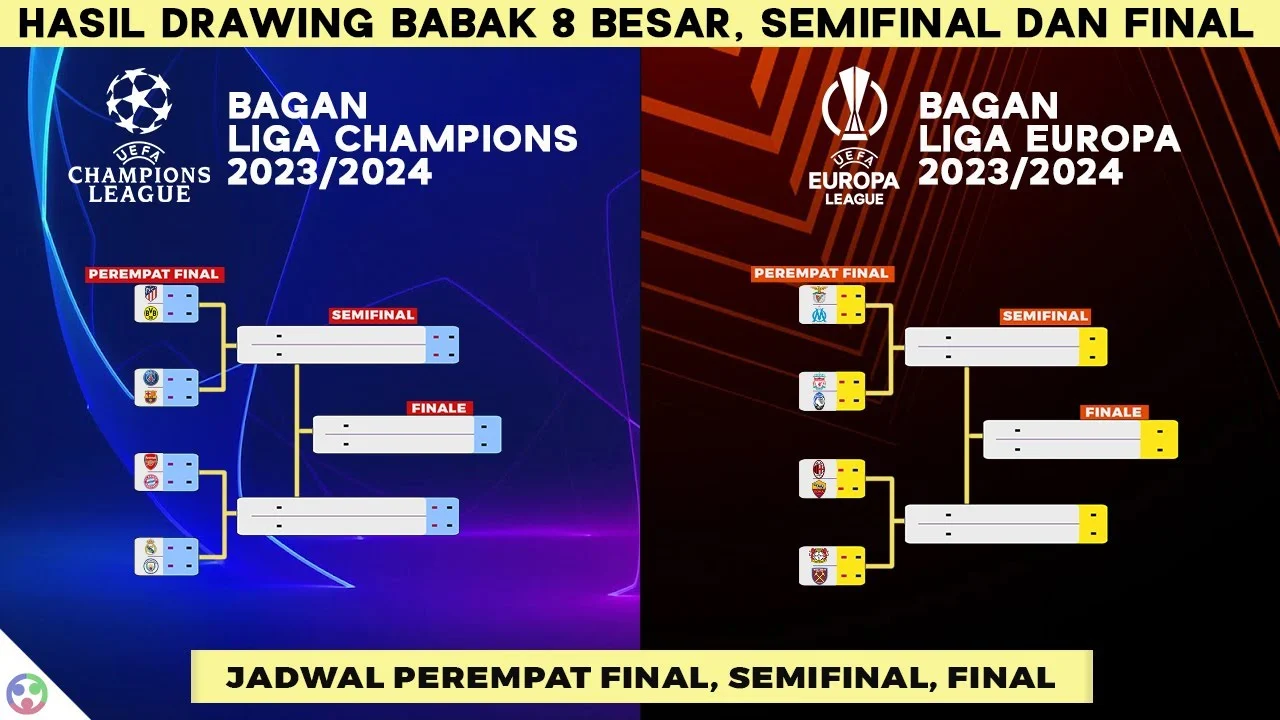 HASIL DRAWING BABAK 8 BESAR, SEMIFINAL DAN FINAL

UEFA CHAMPIONS LEAGUE

BAGAN LIGA CHAMPIONS 2023/2024

PEREMPAT FINAL

SEMIFINAL

FINALE

UEFA EUROPA LEAGUE

BAGAN LIGA EUROPA 2023/2024

PEREMPAT FINAL

SEMIFINAL

FINALE

JADWAL PEREMPAT FINAL, SEMIFINAL, FINAL